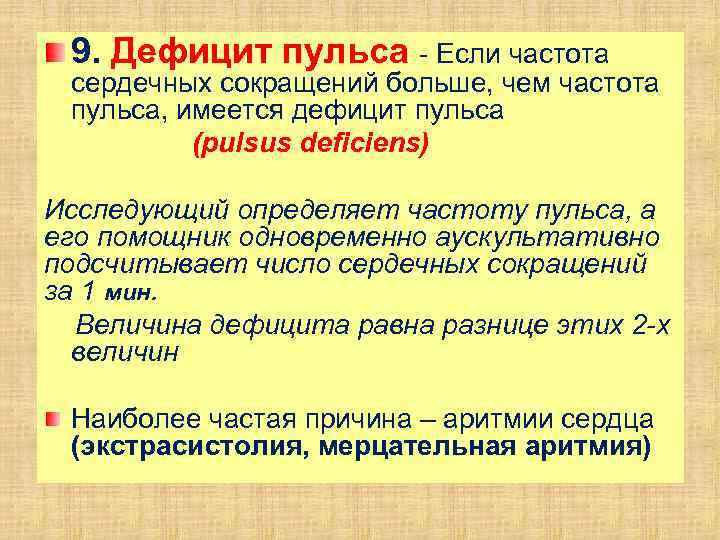 9. Дефицит пульса - Если частота сердечных сокращений больше, чем частота пульса, имеется дефицит пульса

(pulsus deficiens)

Исследующий определяет частоту пульса, а его помощник одновременно аускультативно подсчитывает число сердечных сокращений за 1 мин.

Величина дефицита равна разнице этих 2-х величин

Наиболее частая причина – аритмии сердца (экстрасистолия, мерцательная аритмия)